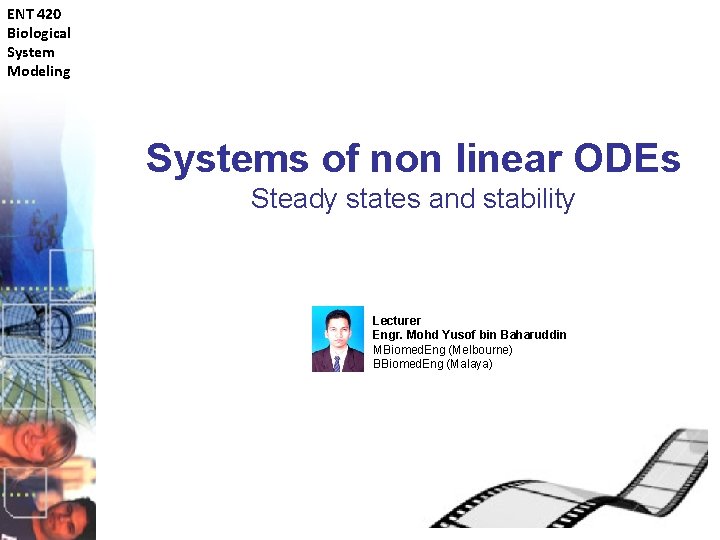 ENT 420
Biological
System
Modeling

Systems of non linear ODEs
Steady states and stability

Lecturer
Engr. Mohd Yusof bin Baharuddin
MBiomedEng (Melbourne)
BBiomedEng (Malaya)